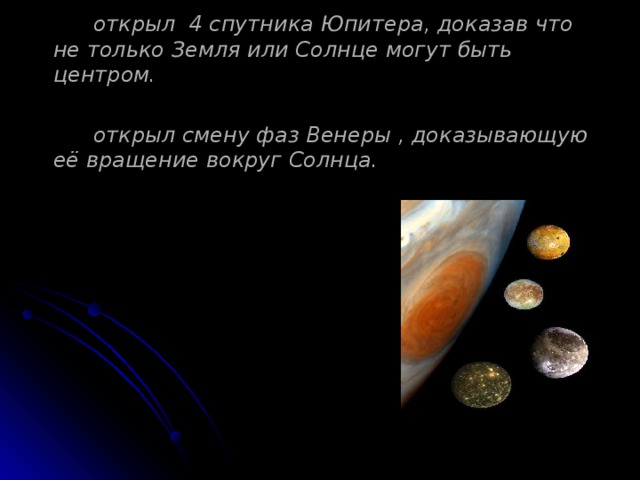 открыл 4 спутника Юпитера, доказав что не только Земля или Солнце могут быть центром.

открыл смену фаз Венеры , доказывающую её вращение вокруг Солнца.